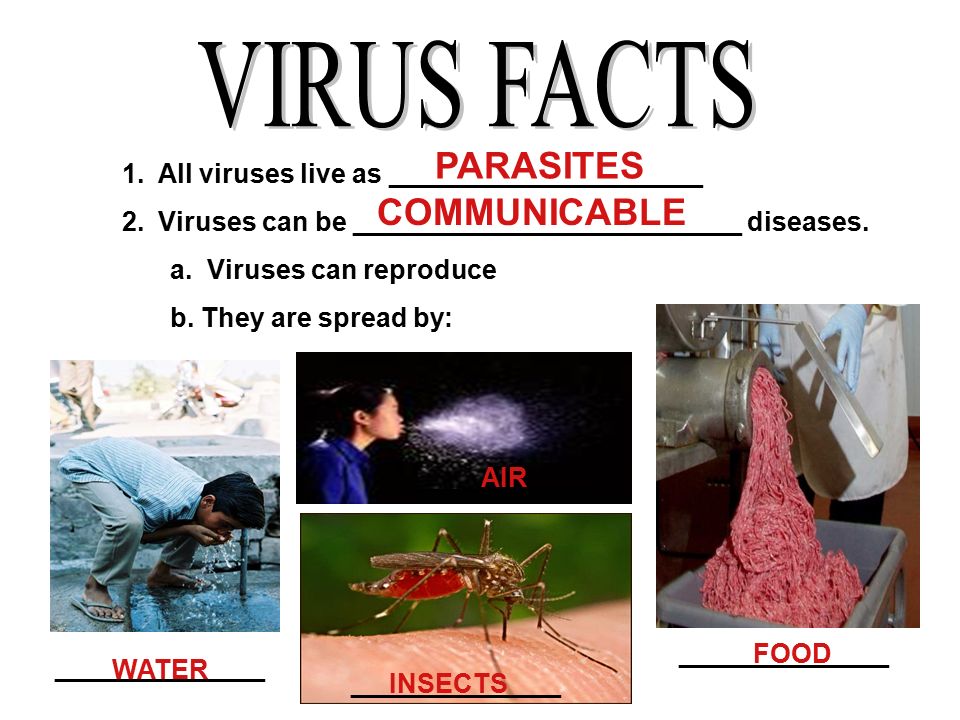 VIRUS FACTS

1. All viruses live as PARASITES

2. Viruses can be COMMUNICABLE diseases.

a. Viruses can reproduce

b. They are spread by:

AIR

WATER

INSECTS

FOOD